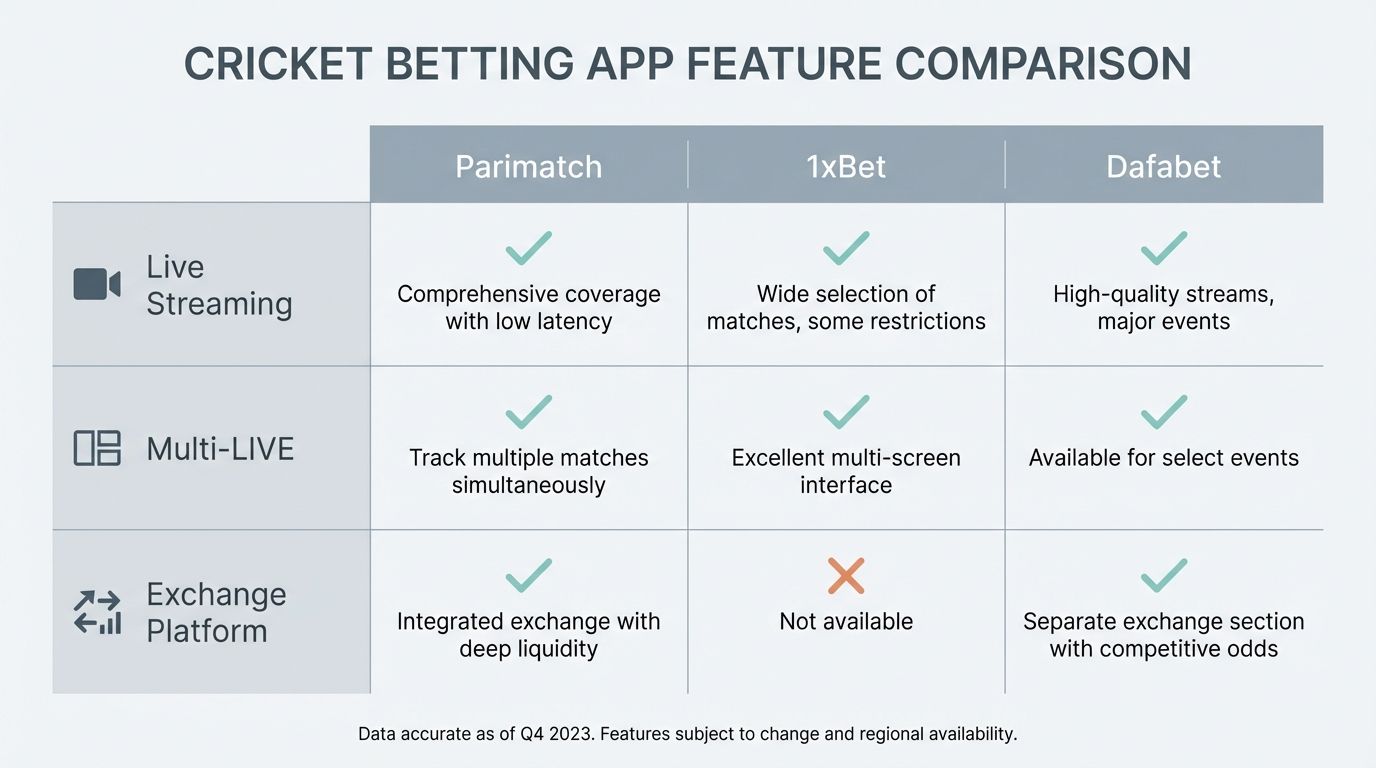 CRICKET BETTING APP FEATURE COMPARISON

| | Parimatch | 1xBet | Dafabet |
|---|---|---|---|
| Live Streaming | Comprehensive coverage with low latency | Wide selection of matches, some restrictions | High-quality streams, major events |
| Multi-LIVE | Track multiple matches simultaneously | Excellent multi-screen interface | Available for select events |
| Exchange Platform | Integrated exchange with deep liquidity | Not available | Separate exchange section with competitive odds |

Data accurate as of Q4 2023. Features subject to change and regional availability.